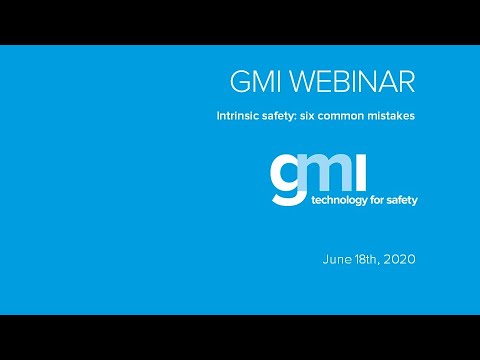 GMI WEBINAR

Intrinsic safety: six common mistakes

gmi
technology for safety

June 18th, 2020